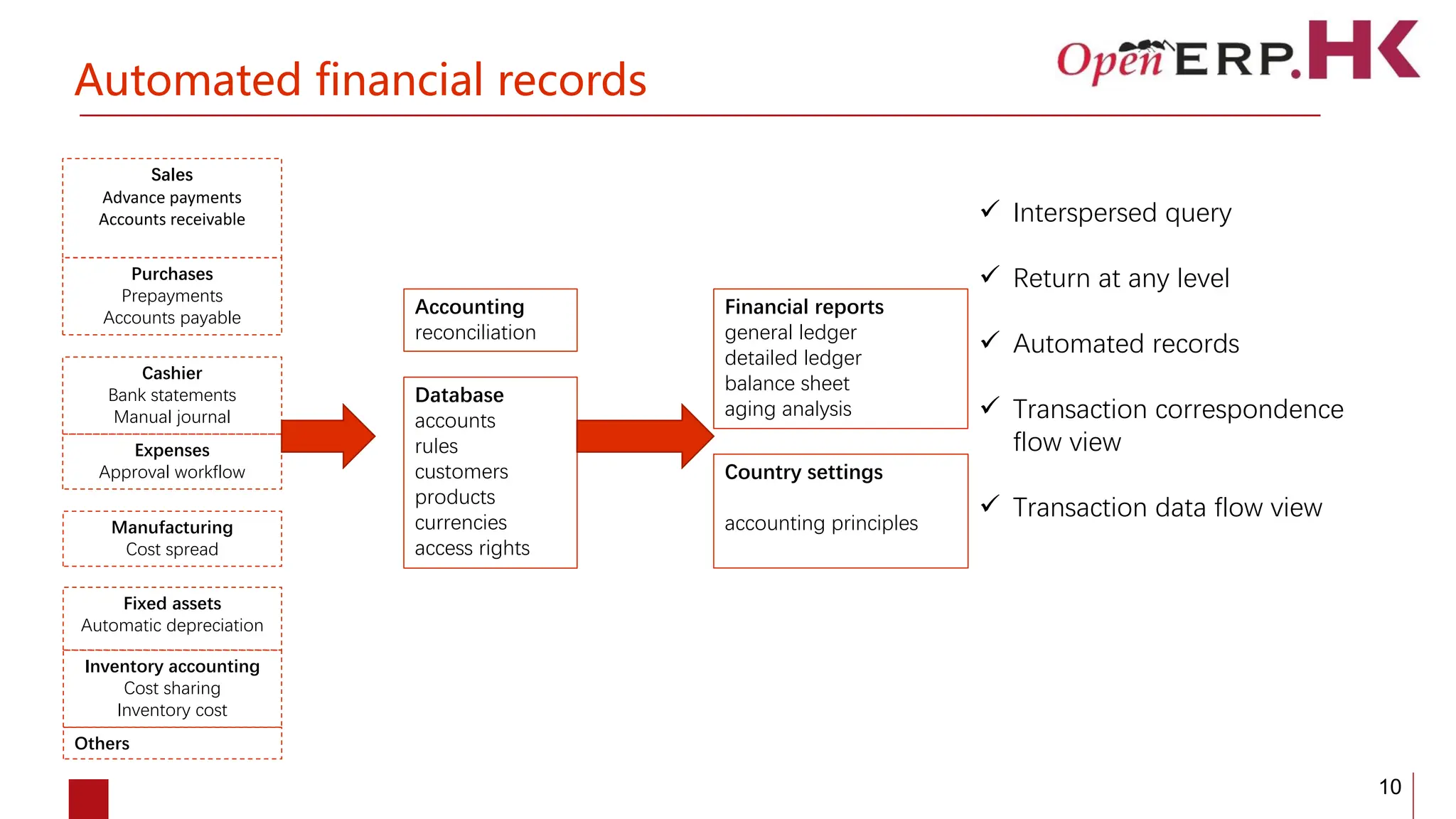 Automated financial records

OpenERP.HK

Sales
Advance payments
Accounts receivable

Purchases
Prepayments
Accounts payable

Cashier
Bank statements
Manual journal

Expenses
Approval workflow

Manufacturing
Cost spread

Fixed assets
Automatic depreciation

Inventory accounting
Cost sharing
Inventory cost

Others

Accounting
reconciliation

Database
accounts
rules
customers
products
currencies
access rights

Financial reports
general ledger
detailed ledger
balance sheet
aging analysis

Country settings

accounting principles

✓ Interspersed query

✓ Return at any level

✓ Automated records

✓ Transaction correspondence flow view

✓ Transaction data flow view

10